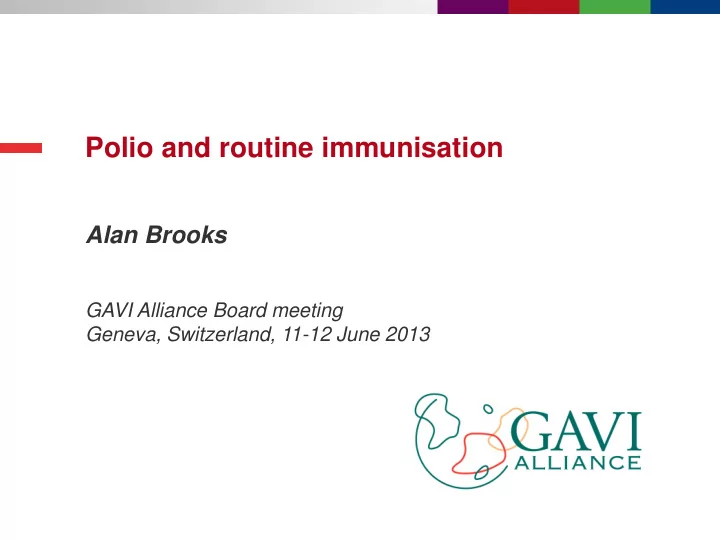 Polio and routine immunisation

Alan Brooks

GAVI Alliance Board meeting
Geneva, Switzerland, 11-12 June 2013

GAVI
ALLIANCE